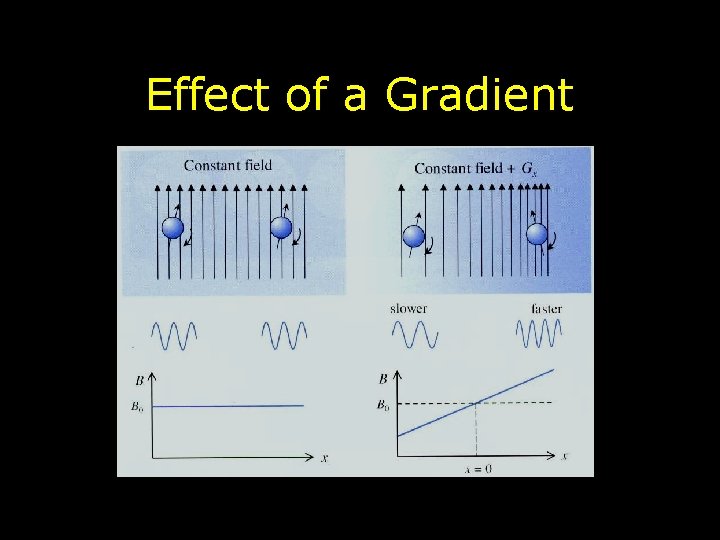 Effect of a Gradient

Constant field

$B$

$B_0$

$x$

Constant field + $G_x$

slower

faster

$B$

$B_0$

$x$

$x = 0$